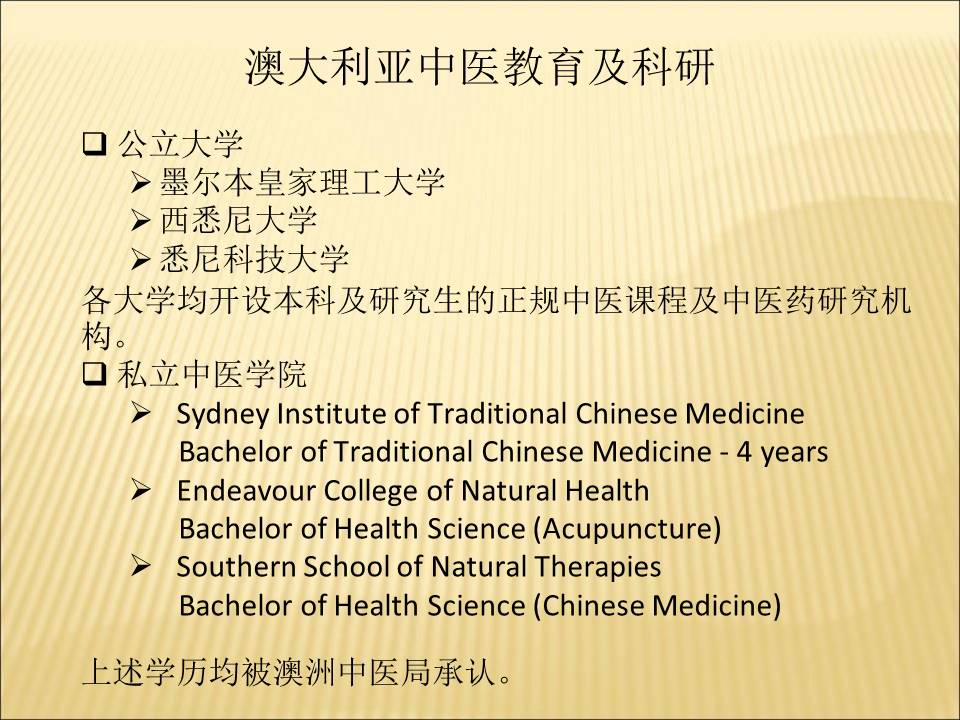 澳大利亚中医教育及科研

❑ 公立大学
➢ 墨尔本皇家理工大学
➢ 西悉尼大学
➢ 悉尼科技大学
各大学均开设本科及研究生的正规中医课程及中医药研究机构。
❑ 私立中医学院
➢ Sydney Institute of Traditional Chinese Medicine
Bachelor of Traditional Chinese Medicine - 4 years
➢ Endeavour College of Natural Health
Bachelor of Health Science (Acupuncture)
➢ Southern School of Natural Therapies
Bachelor of Health Science (Chinese Medicine)

上述学历均被澳洲中医局承认。